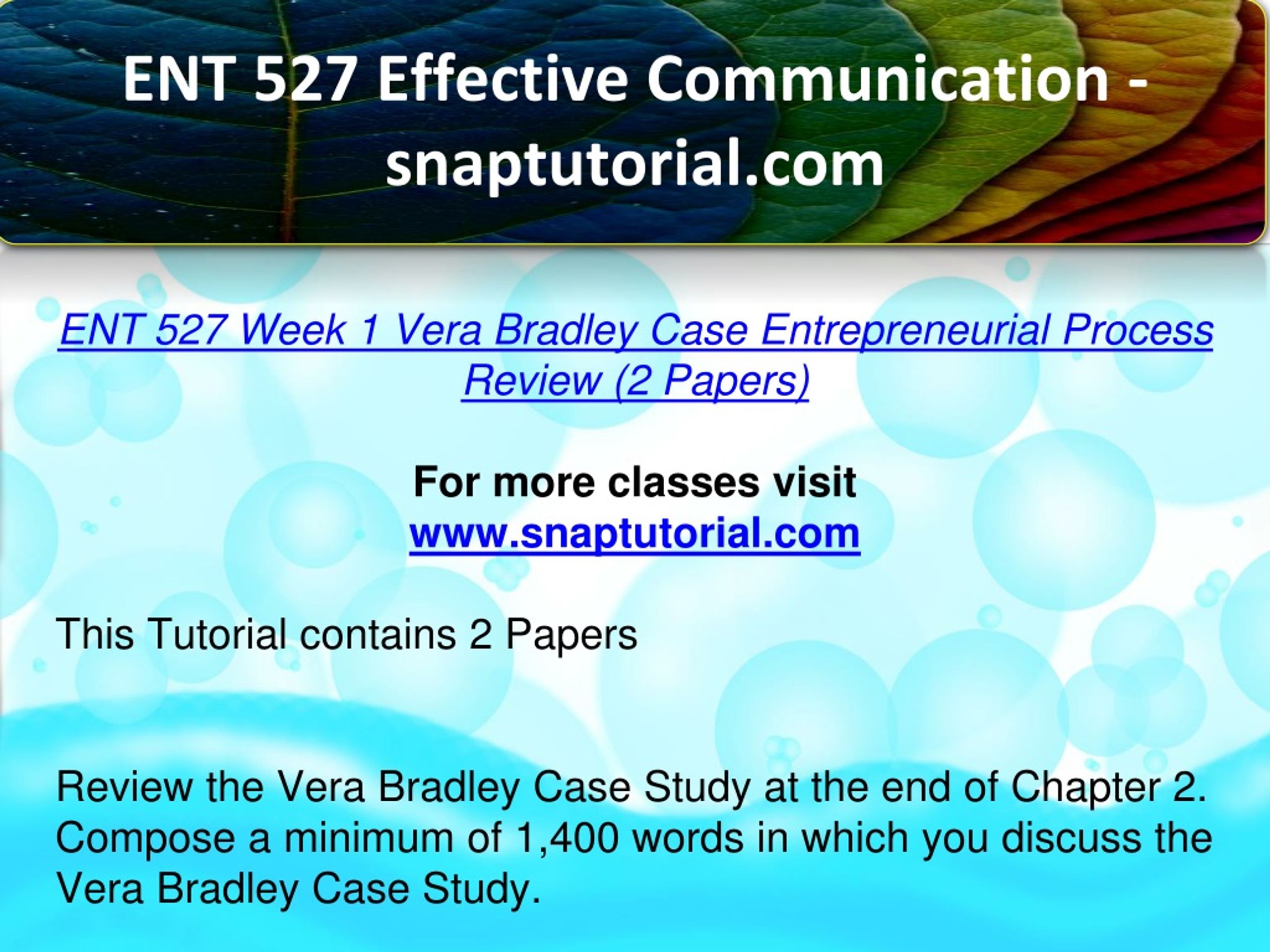 ENT 527 Effective Communication - snaptutorial.com

ENT 527 Week 1 Vera Bradley Case Entrepreneurial Process Review (2 Papers)

For more classes visit
www.snaptutorial.com

This Tutorial contains 2 Papers

Review the Vera Bradley Case Study at the end of Chapter 2. Compose a minimum of 1,400 words in which you discuss the Vera Bradley Case Study.